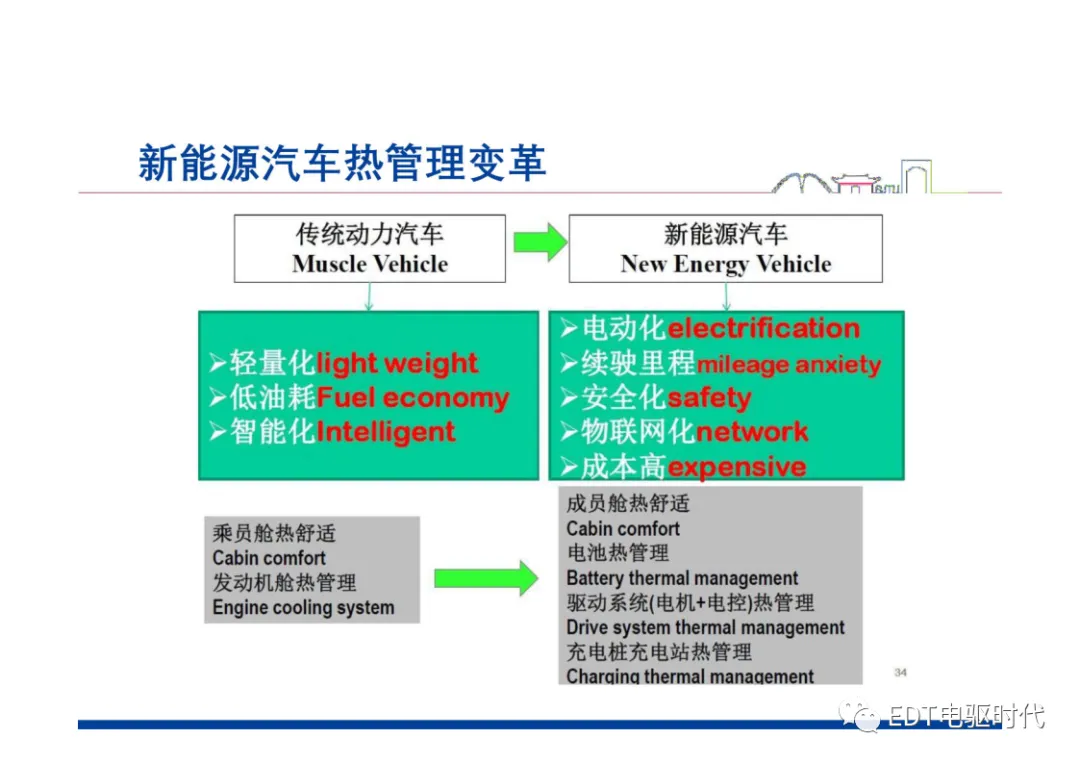 新能源汽车热管理变革

传统动力汽车
Muscle Vehicle

新能源汽车
New Energy Vehicle

➢轻量化light weight
➢低油耗Fuel economy
➢智能化Intelligent

➢电动化electrification
➢续驶里程mileage anxiety
➢安全化safety
➢物联网化network
➢成本高expensive

乘员舱热舒适
Cabin comfort
发动机舱热管理
Engine cooling system

成员舱热舒适
Cabin comfort
电池热管理
Battery thermal management
驱动系统(电机+电控)热管理
Drive system thermal management
充电桩充电站热管理
Charging thermal management

34

EDT电驱时代